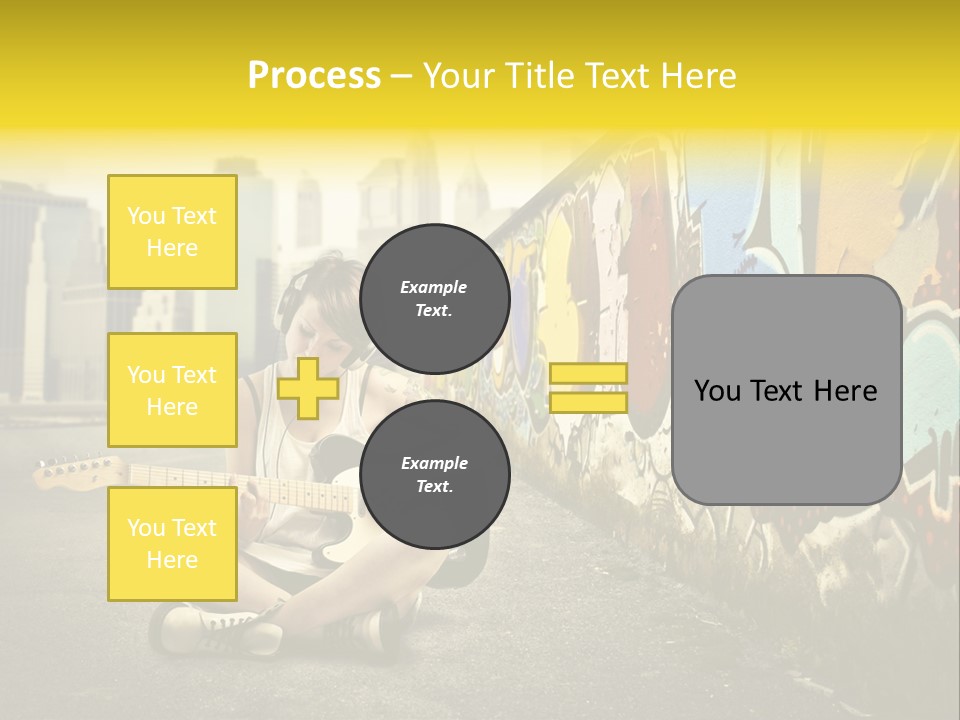 Process – Your Title Text Here

You Text Here

You Text Here

You Text Here

Example Text.

Example Text.

You Text Here